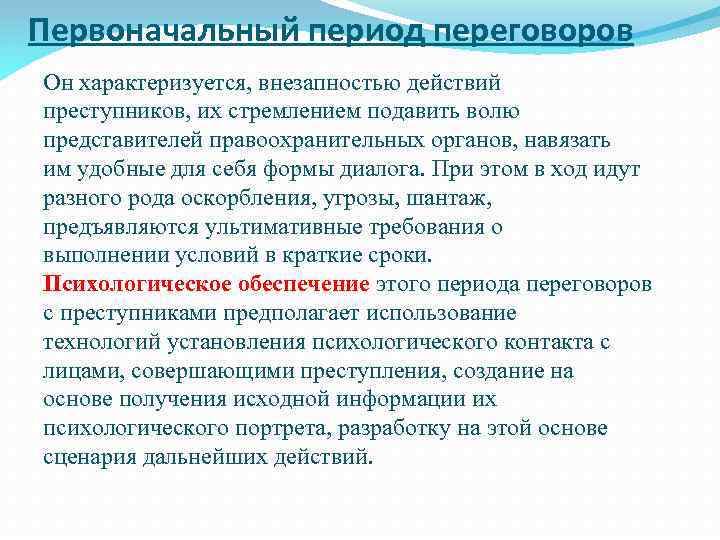 Первоначальный период переговоров

Он характеризуется, внезапностью действий преступников, их стремлением подавить волю представителей правоохранительных органов, навязать им удобные для себя формы диалога. При этом в ход идут разного рода оскорбления, угрозы, шантаж, предъявляются ультимативные требования о выполнении условий в краткие сроки.
Психологическое обеспечение этого периода переговоров с преступниками предполагает использование технологий установления психологического контакта с лицами, совершающими преступления, создание на основе получения исходной информации их психологического портрета, разработку на этой основе сценария дальнейших действий.